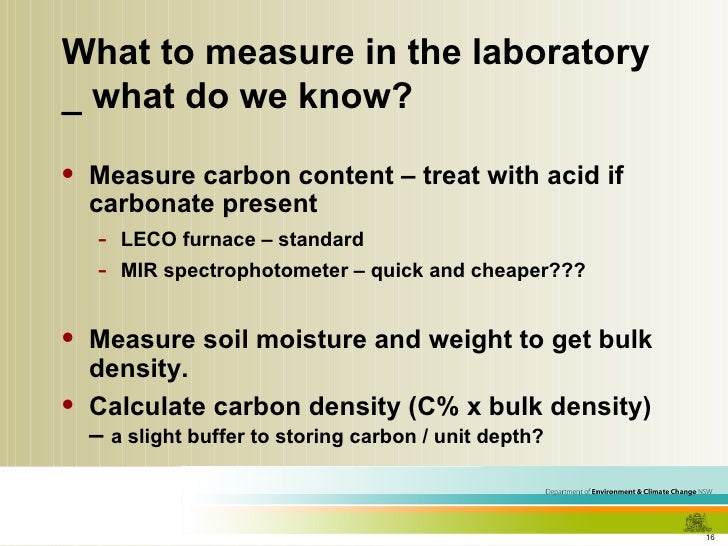 What to measure in the laboratory _ what do we know?

• Measure carbon content – treat with acid if carbonate present
- LECO furnace – standard
- MIR spectrophotometer – quick and cheaper???

• Measure soil moisture and weight to get bulk density.
• Calculate carbon density (C% x bulk density) – a slight buffer to storing carbon / unit depth?

Department of Environment & Climate Change NSW

16